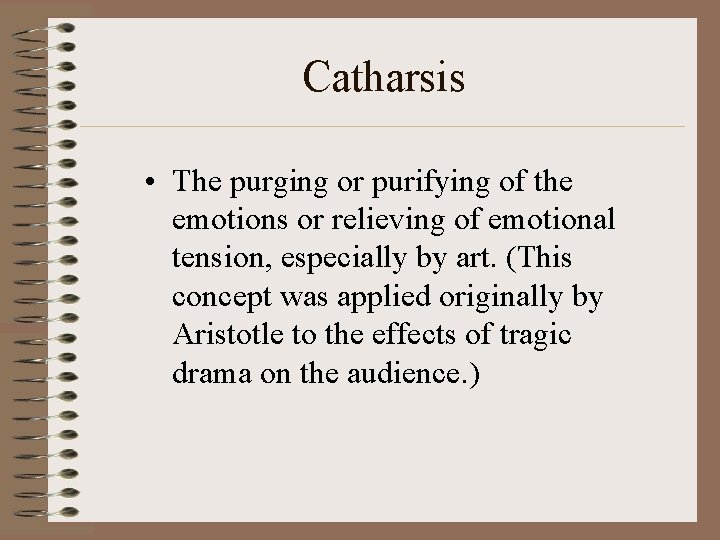 Catharsis

• The purging or purifying of the emotions or relieving of emotional tension, especially by art. (This concept was applied originally by Aristotle to the effects of tragic drama on the audience.)